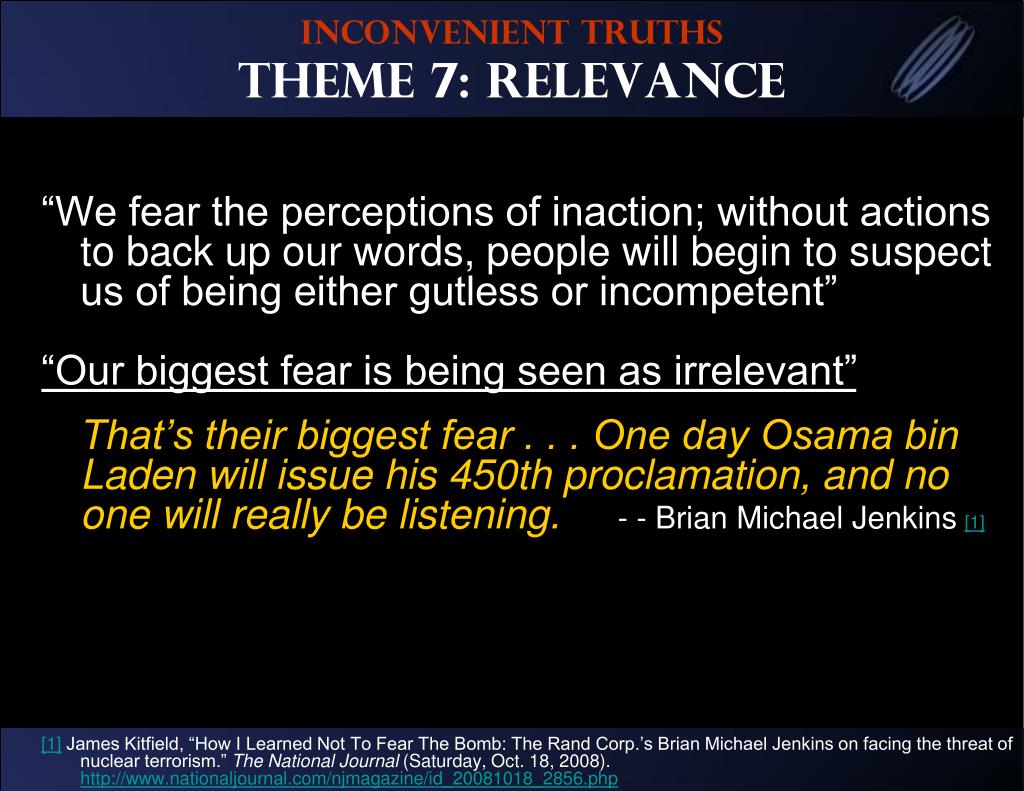 INCONVENIENT TRUTHS
THEME 7: RELEVANCE

“We fear the perceptions of inaction; without actions to back up our words, people will begin to suspect us of being either gutless or incompetent”

“Our biggest fear is being seen as irrelevant”

That’s their biggest fear . . . One day Osama bin Laden will issue his 450th proclamation, and no one will really be listening. - - Brian Michael Jenkins [1]

[1] James Kitfield, “How I Learned Not To Fear The Bomb: The Rand Corp.’s Brian Michael Jenkins on facing the threat of nuclear terrorism.” The National Journal (Saturday, Oct. 18, 2008). http://www.nationaljournal.com/njmagazine/id_20081018_2856.php